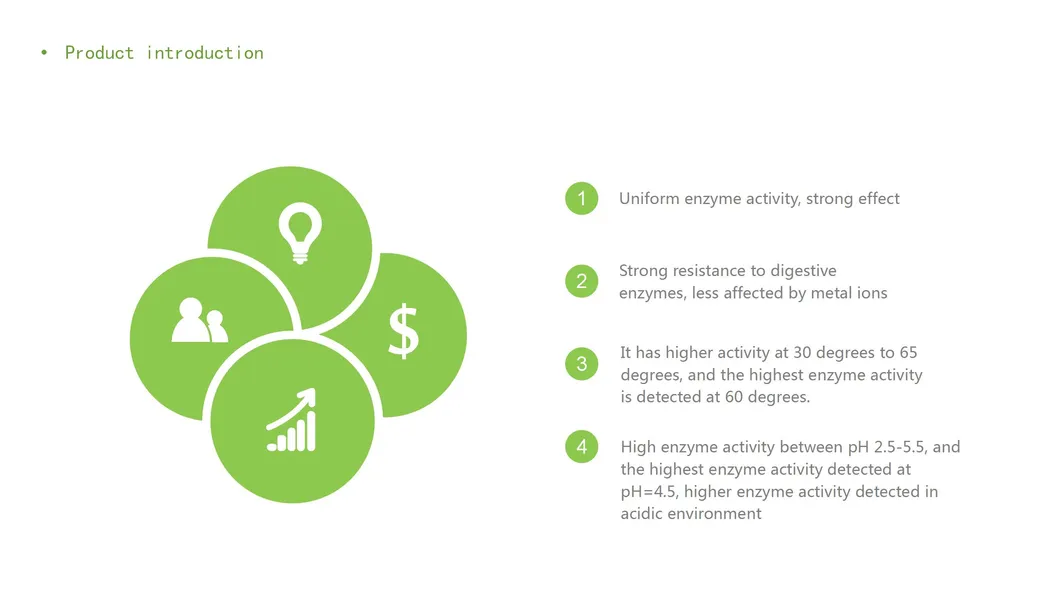 • Product introduction

$

1 Uniform enzyme activity, strong effect

2 Strong resistance to digestive enzymes, less affected by metal ions

3 It has higher activity at 30 degrees to 65 degrees, and the highest enzyme activity is detected at 60 degrees.

4 High enzyme activity between pH 2.5-5.5, and the highest enzyme activity detected at pH=4.5, higher enzyme activity detected in acidic environment